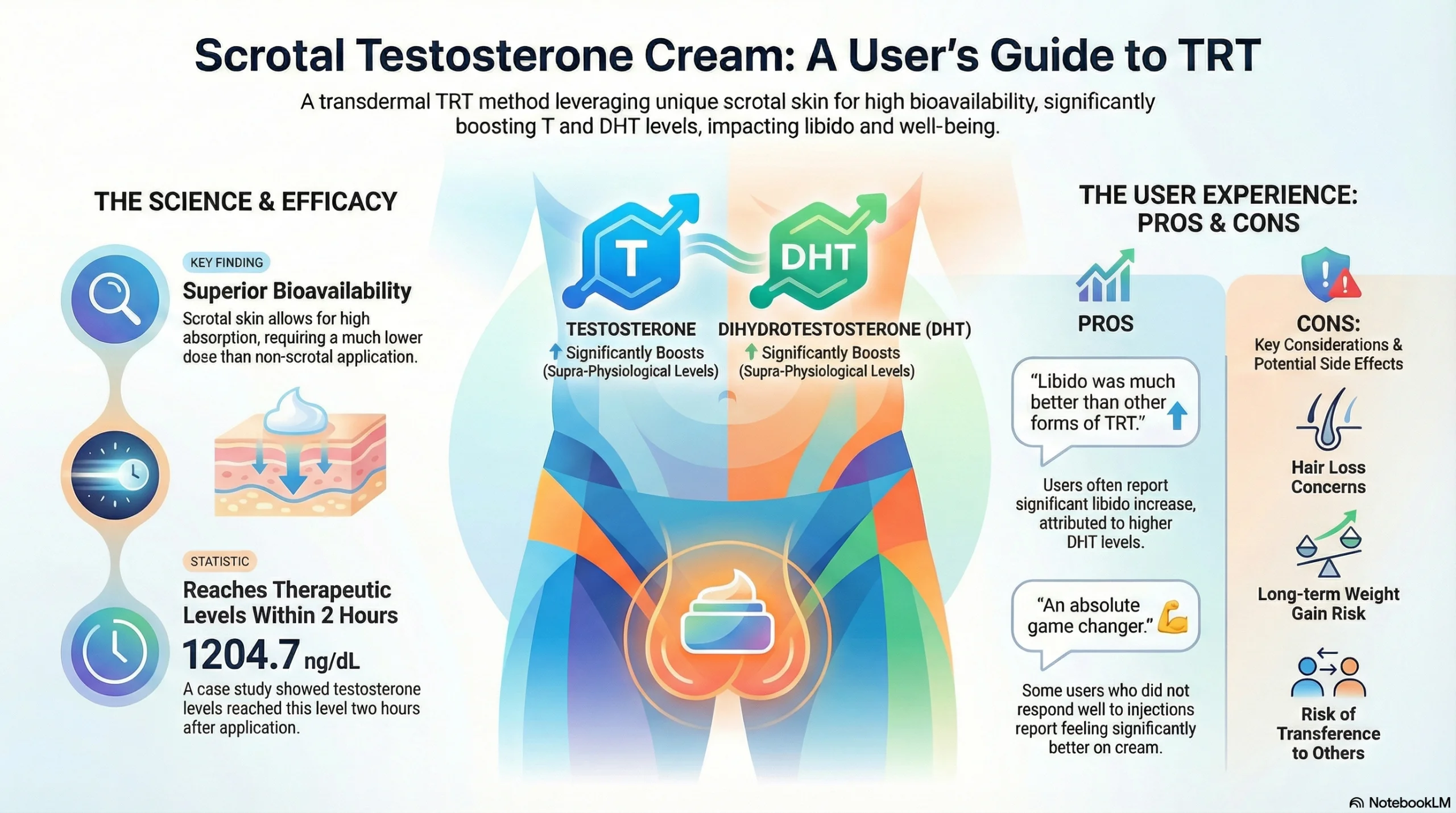 Scrotal Testosterone Cream: A User's Guide to TRT

A transdermal TRT method leveraging unique scrotal skin for high bioavailability, significantly boosting T and DHT levels, impacting libido and well-being.

THE SCIENCE & EFFICACY

KEY FINDING

Superior Bioavailability

Scrotal skin allows for high absorption, requiring a much lower dose than non-scrotal application.

STATISTIC

Reaches Therapeutic Levels Within 2 Hours

1204.7 ng/dL

A case study showed testosterone levels reached this level two hours after application.

T

DHT

TESTOSTERONE
Significantly Boosts
(Supra-Physiological Levels)

DIHYDROTESTOSTERONE (DHT)
Significantly Boosts
(Supra-Physiological Levels)

THE USER EXPERIENCE: PROS & CONS

PROS

"Libido was much better than other forms of TRT."

Users often report significant libido increase, attributed to higher DHT levels.

"An absolute game changer."

Some users who did not respond well to injections report feeling significantly better on cream.

CONS:
Key Considerations & Potential Side Effects

Hair Loss Concerns

Long-term Weight Gain Risk

Risk of Transference to Others

NotebookLM